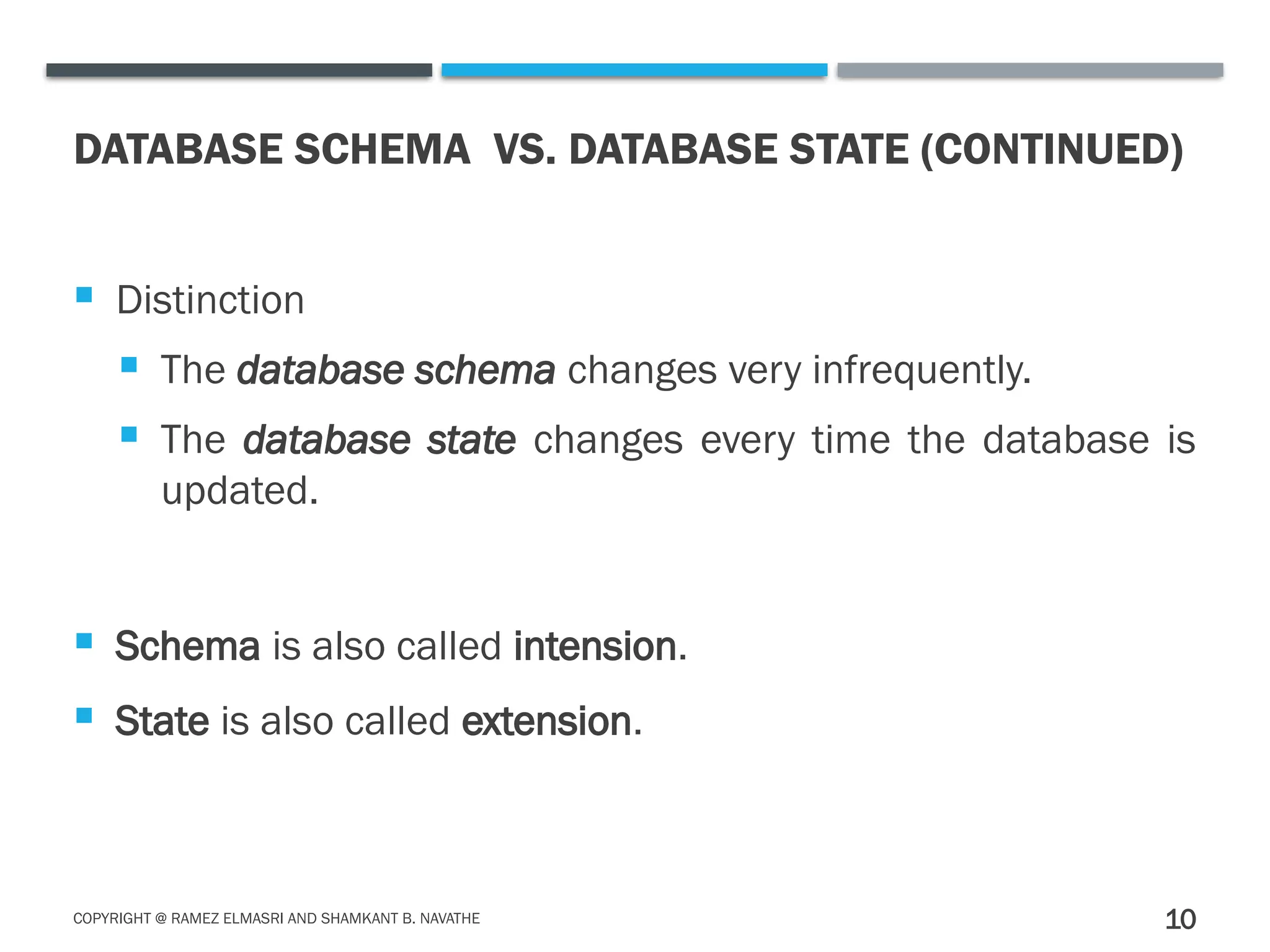 DATABASE SCHEMA VS. DATABASE STATE (CONTINUED)

Distinction

The database schema changes very infrequently.

The database state changes every time the database is updated.

Schema is also called intension.

State is also called extension.

COPYRIGHT @ RAMEZ ELMASRI AND SHAMKANT B. NAVATHE

10